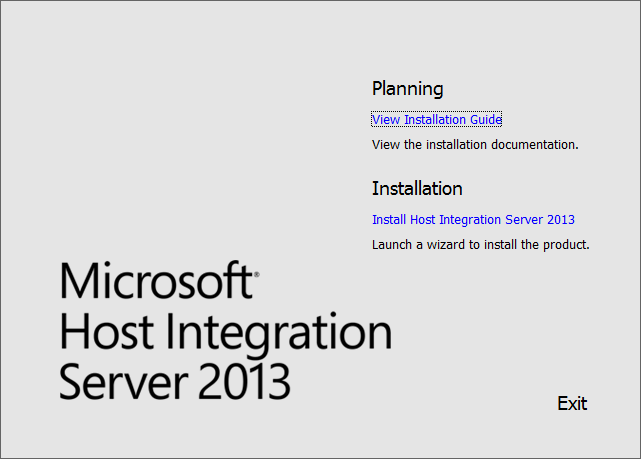 Planning

View Installation Guide

View the installation documentation.

Installation

Install Host Integration Server 2013

Launch a wizard to install the product.

Microsoft®
Host Integration
Server 2013

Exit